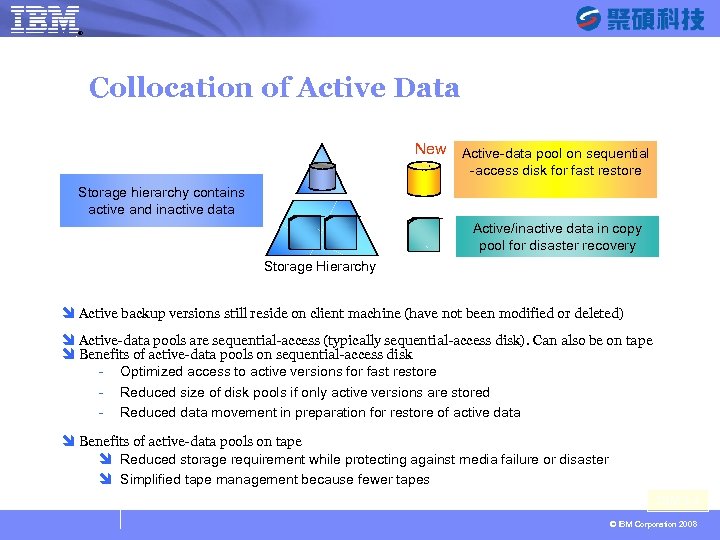 IBM

聚碩科技

Collocation of Active Data

Storage hierarchy contains active and inactive data

Storage Hierarchy

New

Active-data pool on sequential -access disk for fast restore

Active/inactive data in copy pool for disaster recovery

Active backup versions still reside on client machine (have not been modified or deleted)

Active-data pools are sequential-access (typically sequential-access disk). Can also be on tape

Benefits of active-data pools on sequential-access disk

- Optimized access to active versions for fast restore
- Reduced size of disk pools if only active versions are stored
- Reduced data movement in preparation for restore of active data

Benefits of active-data pools on tape

Reduced storage requirement while protecting against media failure or disaster

Simplified tape management because fewer tapes

© IBM Corporation 2008